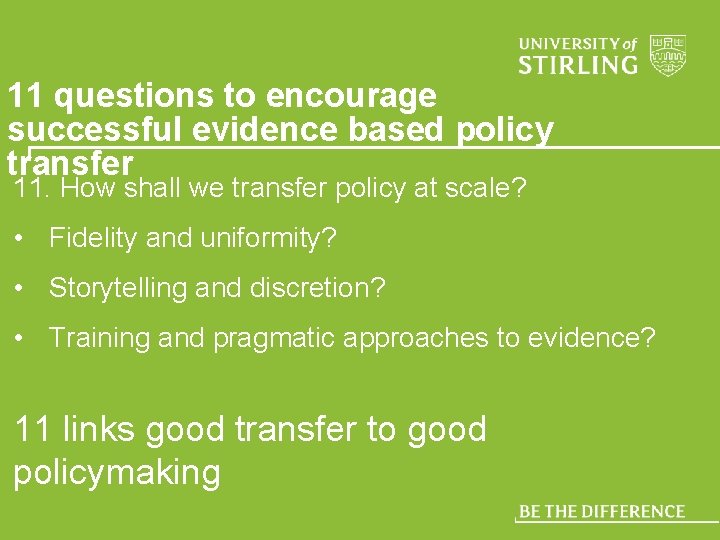 UNIVERSITY of STIRLING

11 questions to encourage successful evidence based policy transfer

11. How shall we transfer policy at scale?

• Fidelity and uniformity?

• Storytelling and discretion?

• Training and pragmatic approaches to evidence?

11 links good transfer to good policymaking

BE THE DIFFERENCE